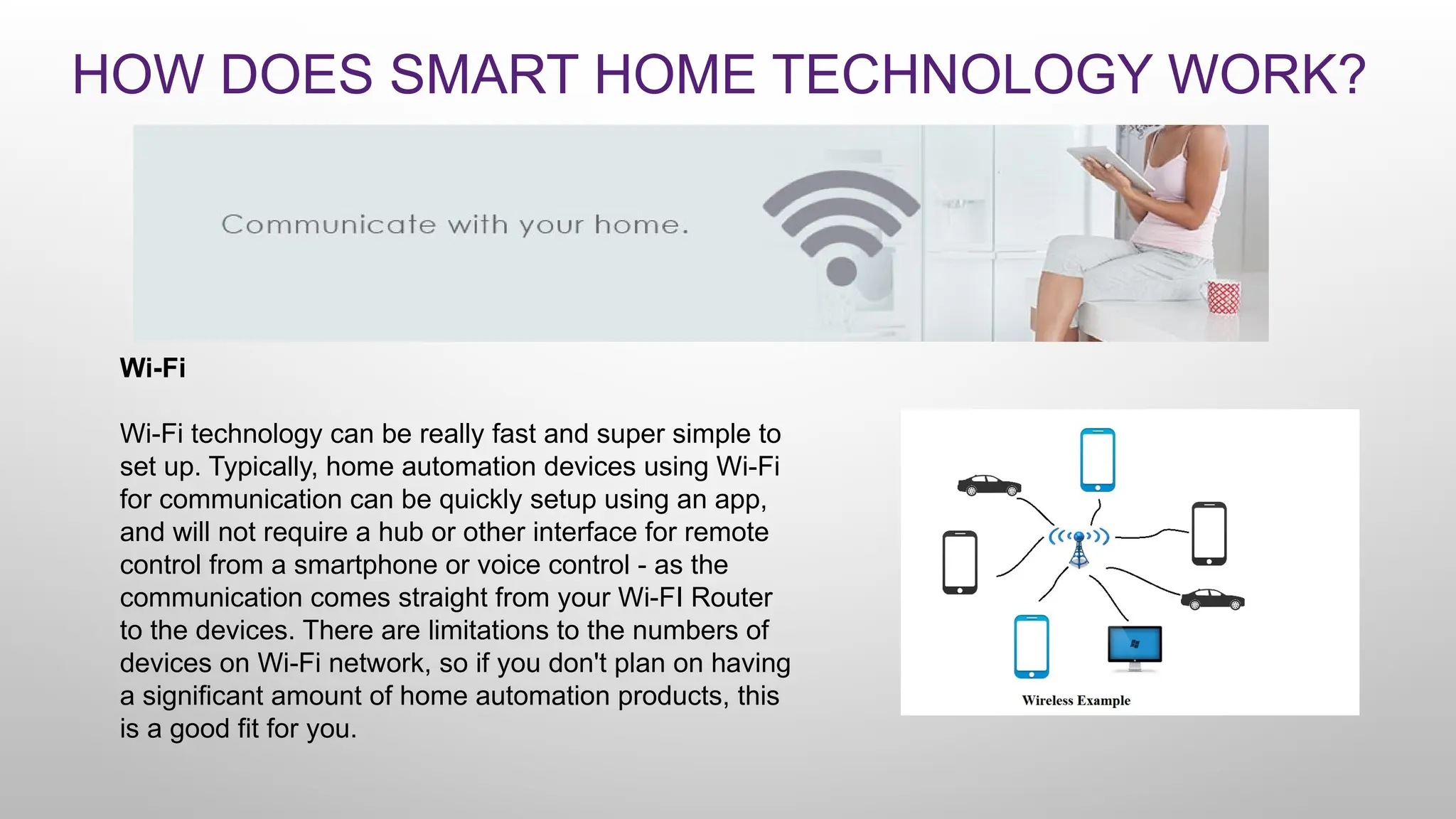 HOW DOES SMART HOME TECHNOLOGY WORK?

Communicate with your home.

Wi-Fi

Wi-Fi technology can be really fast and super simple to set up. Typically, home automation devices using Wi-Fi for communication can be quickly setup using an app, and will not require a hub or other interface for remote control from a smartphone or voice control - as the communication comes straight from your Wi-FI Router to the devices. There are limitations to the numbers of devices on Wi-Fi network, so if you don't plan on having a significant amount of home automation products, this is a good fit for you.

Wireless Example